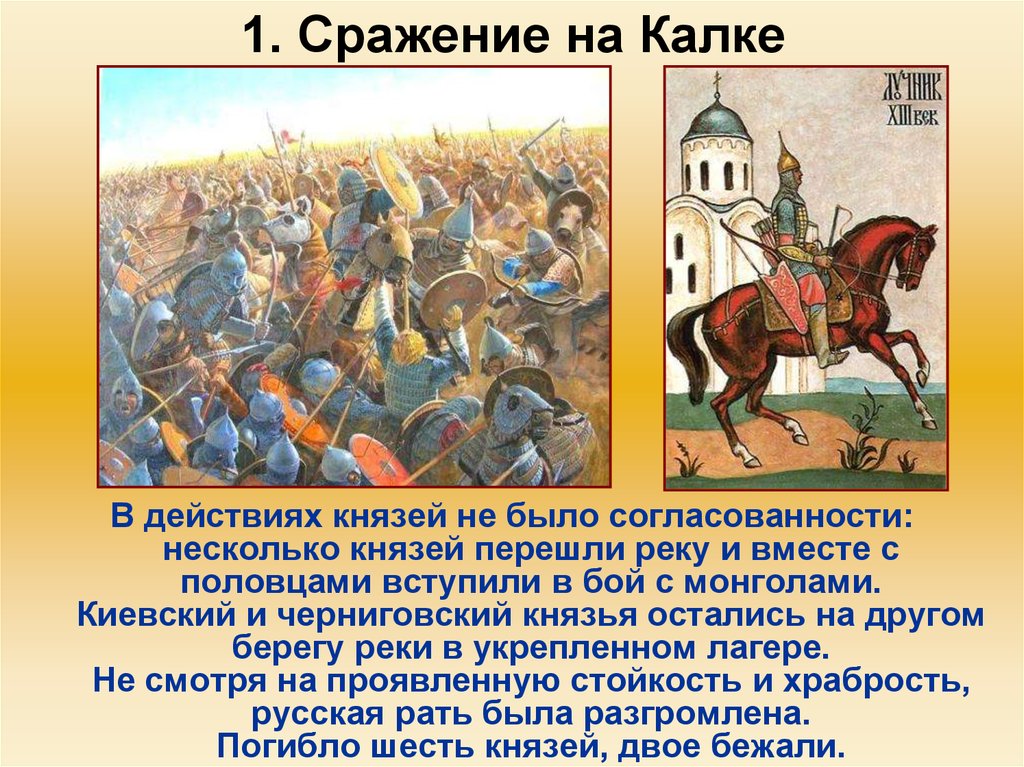 1. Сражение на Калке

ЛУЧНИК
XIII век

В действиях князей не было согласованности: несколько князей перешли реку и вместе с половцами вступили в бой с монголами.
Киевский и черниговский князья остались на другом берегу реки в укрепленном лагере.
Не смотря на проявленную стойкость и храбрость, русская рать была разгромлена.
Погибло шесть князей, двое бежали.